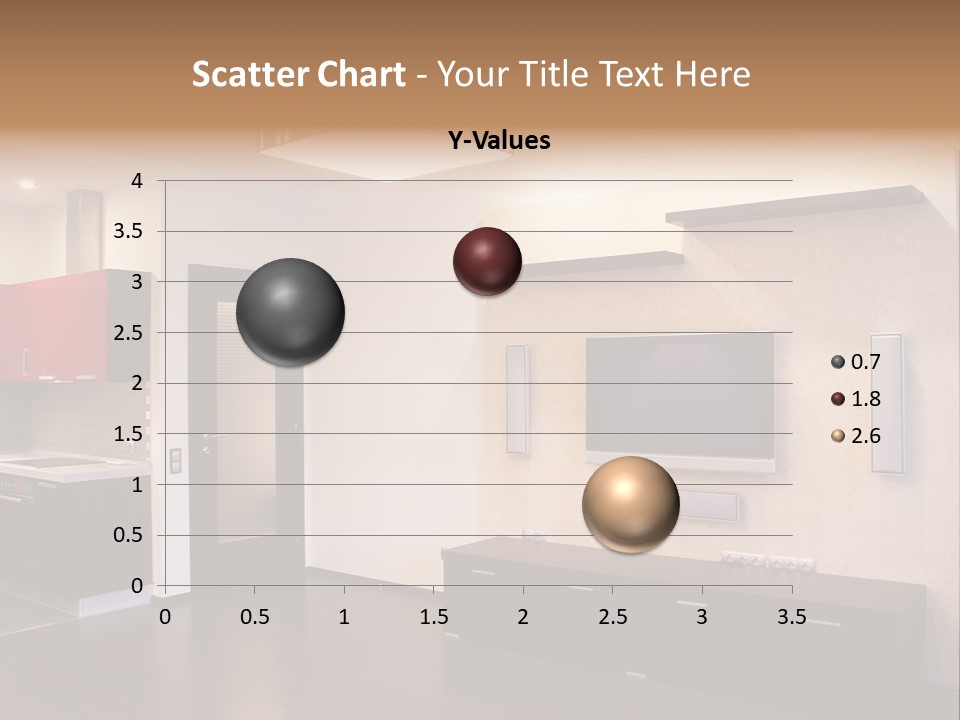 Scatter Chart - Your Title Text Here

Y-Values

4
3.5
3
2.5
2
1.5
1
0.5
0

0 0.5 1 1.5 2 2.5 3 3.5

0.7
1.8
2.6